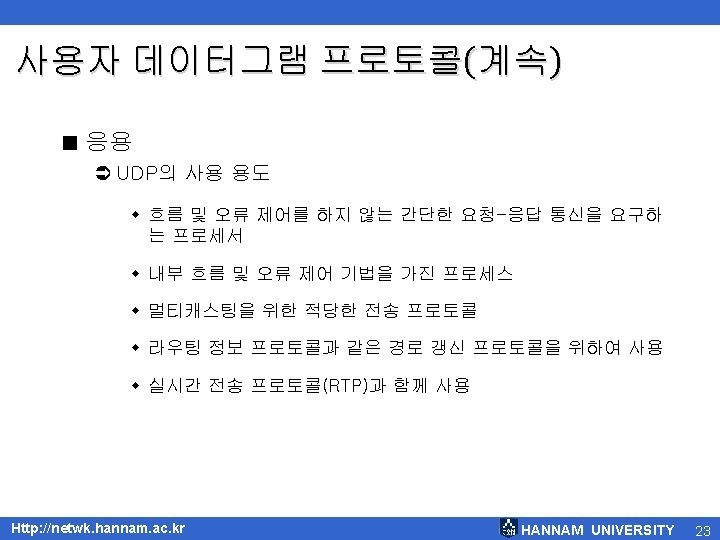 사용자 데이터그램 프로토콜(계속)

■ 응용

➲ UDP의 사용 용도

◆ 흐름 및 오류 제어를 하지 않는 간단한 요청-응답 통신을 요구하는 프로세서

◆ 내부 흐름 및 오류 제어 기법을 가진 프로세스

◆ 멀티캐스팅을 위한 적당한 전송 프로토콜

◆ 라우팅 정보 프로토콜과 같은 경로 갱신 프로토콜을 위하여 사용

◆ 실시간 전송 프로토콜(RTP)과 함께 사용

Http://netwk.hannam.ac.kr

HANNAM UNIVERSITY 23